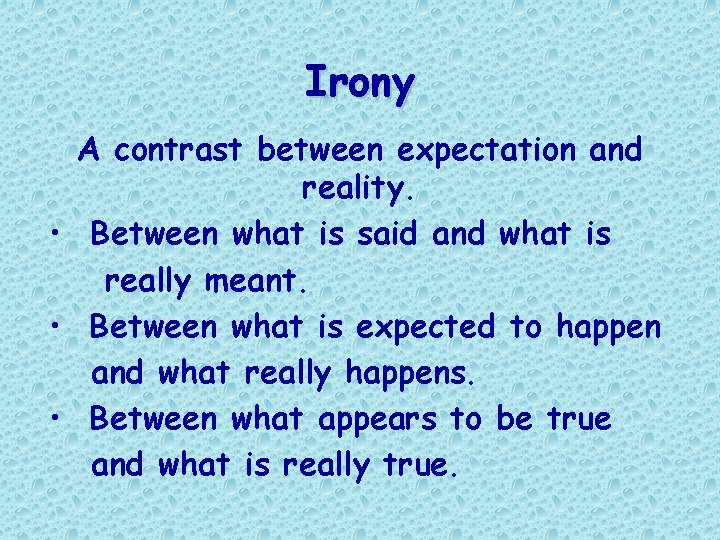 Irony

A contrast between expectation and reality.

• Between what is said and what is really meant.
• Between what is expected to happen and what really happens.
• Between what appears to be true and what is really true.